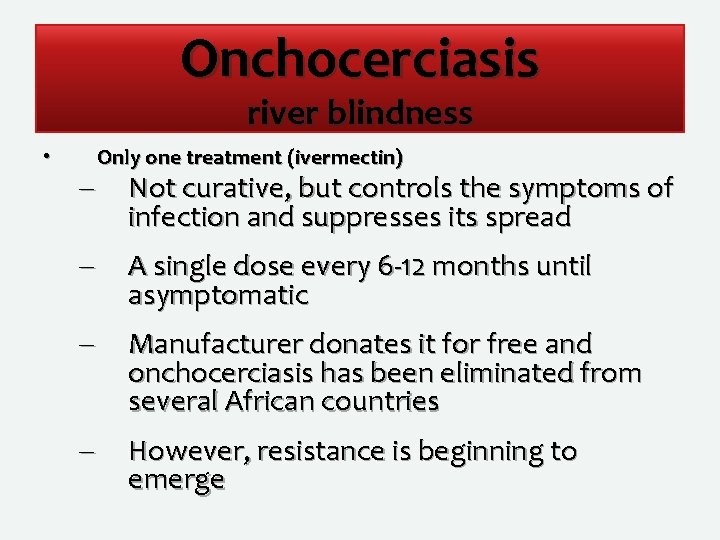 Onchocerciasis
river blindness

• Only one treatment (ivermectin)
– Not curative, but controls the symptoms of infection and suppresses its spread
– A single dose every 6-12 months until asymptomatic
– Manufacturer donates it for free and onchocerciasis has been eliminated from several African countries
– However, resistance is beginning to emerge